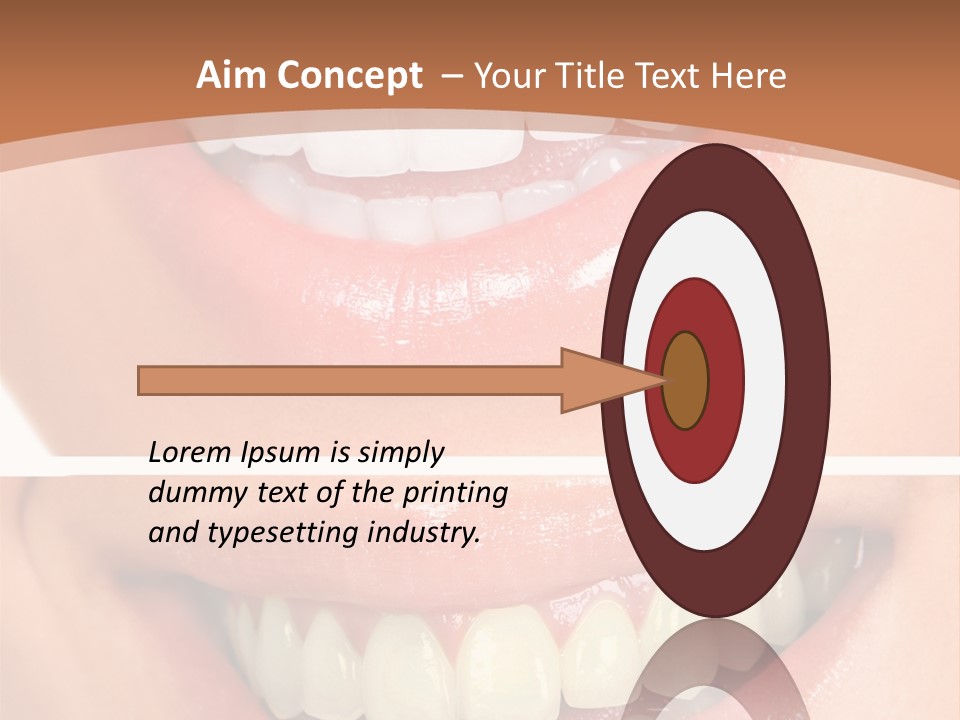 Aim Concept – Your Title Text Here

Lorem Ipsum is simply dummy text of the printing and typesetting industry.